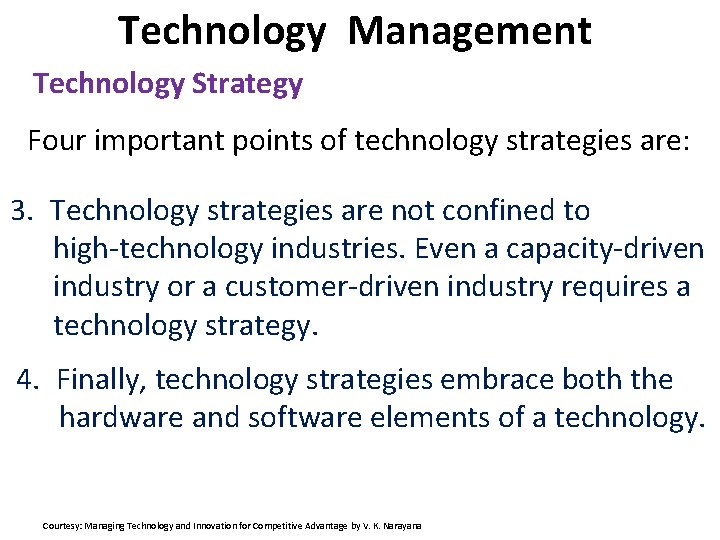 Technology Management

Technology Strategy

Four important points of technology strategies are:

3. Technology strategies are not confined to high-technology industries. Even a capacity-driven industry or a customer-driven industry requires a technology strategy.

4. Finally, technology strategies embrace both the hardware and software elements of a technology.

Courtesy: Managing Technology and Innovation for Competitive Advantage by V. K. Narayana